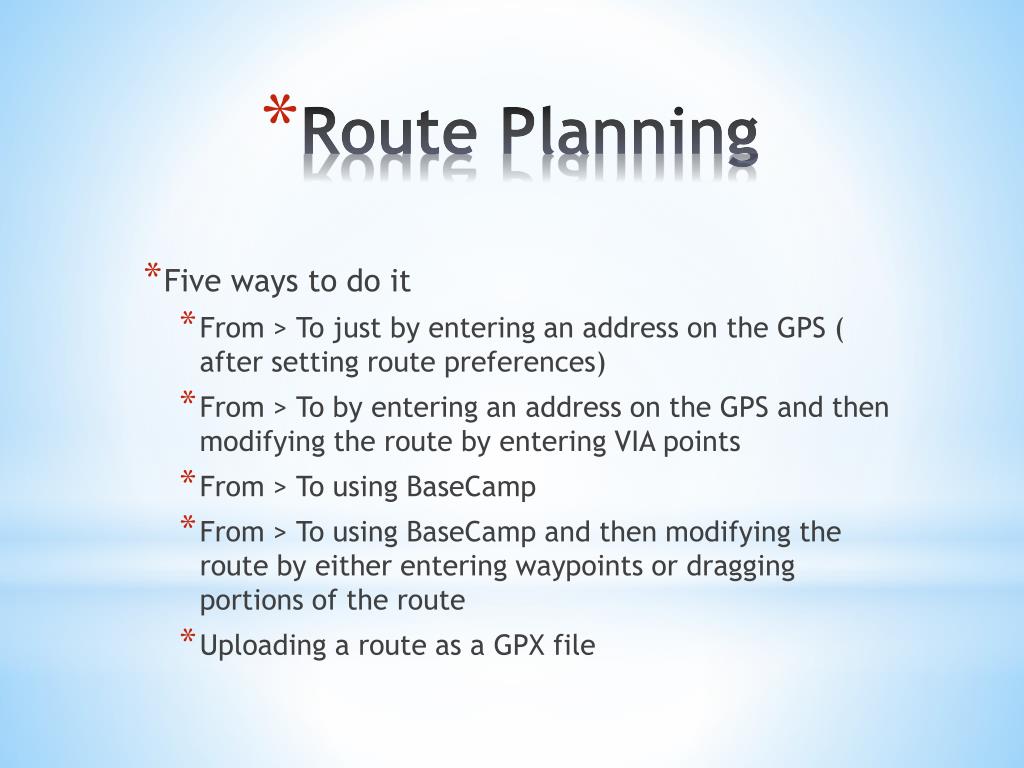 *Route Planning

*Five ways to do it

*From > To just by entering an address on the GPS ( after setting route preferences)

*From > To by entering an address on the GPS and then modifying the route by entering VIA points

*From > To using BaseCamp

*From > To using BaseCamp and then modifying the route by either entering waypoints or dragging portions of the route

*Uploading a route as a GPX file